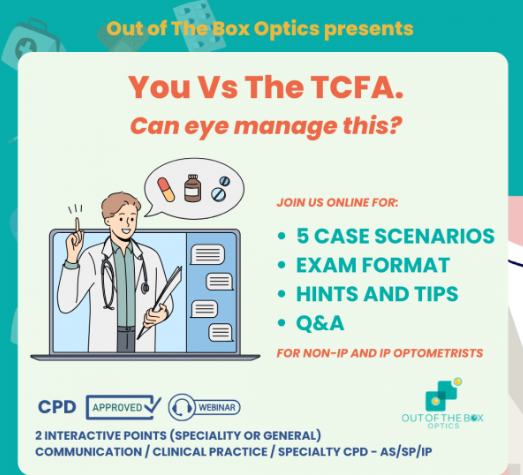 Out of The Box Optics presents

You Vs The TCFA.
Can eye manage this?

JOIN US ONLINE FOR:

• 5 CASE SCENARIOS
• EXAM FORMAT
• HINTS AND TIPS
• Q&A

FOR NON-IP AND IP OPTOMETRISTS

CPD APPROVED WEBINAR

OUT OF THE BOX OPTICS

2 INTERACTIVE POINTS (SPECIALITY OR GENERAL)
COMMUNICATION / CLINICAL PRACTICE / SPECIALTY CPD - AS/SP/IP